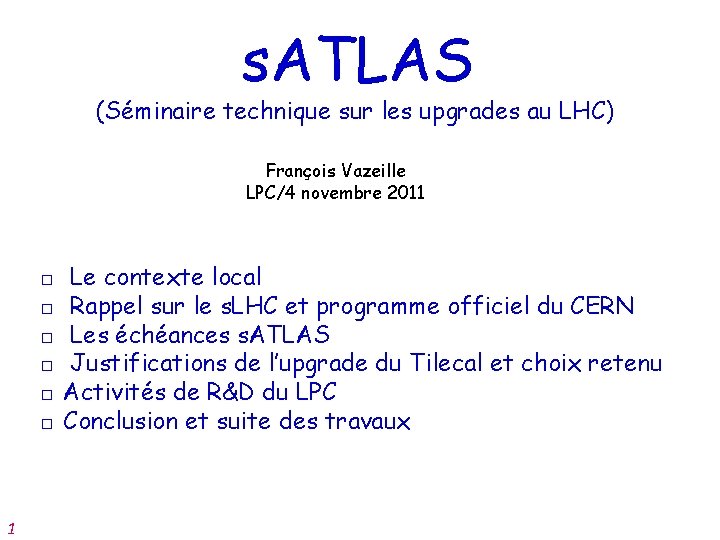 sATLAS
(Séminaire technique sur les upgrades au LHC)

François Vazeille
LPC/4 novembre 2011

□ Le contexte local
□ Rappel sur le sLHC et programme officiel du CERN
□ Les échéances sATLAS
□ Justifications de l'upgrade du Tilecal et choix retenu
□ Activités de R&D du LPC
□ Conclusion et suite des travaux

1